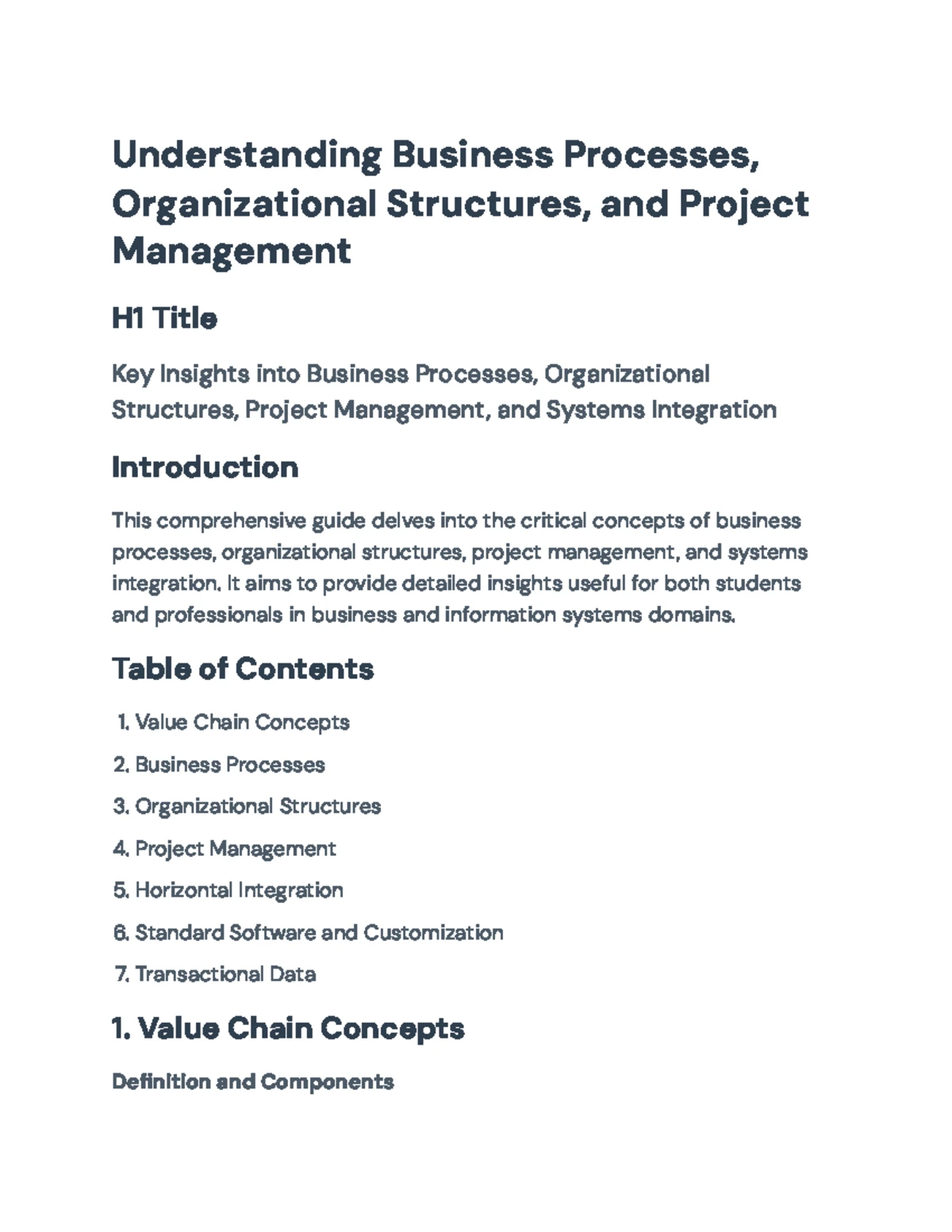 Understanding Business Processes, Organizational Structures, and Project Management

H1 Title

Key Insights into Business Processes, Organizational Structures, Project Management, and Systems Integration

Introduction

This comprehensive guide delves into the critical concepts of business processes, organizational structures, project management, and systems integration. It aims to provide detailed insights useful for both students and professionals in business and information systems domains.

Table of Contents

1. Value Chain Concepts
2. Business Processes
3. Organizational Structures
4. Project Management
5. Horizontal Integration
6. Standard Software and Customization
7. Transactional Data

1. Value Chain Concepts

Definition and Components